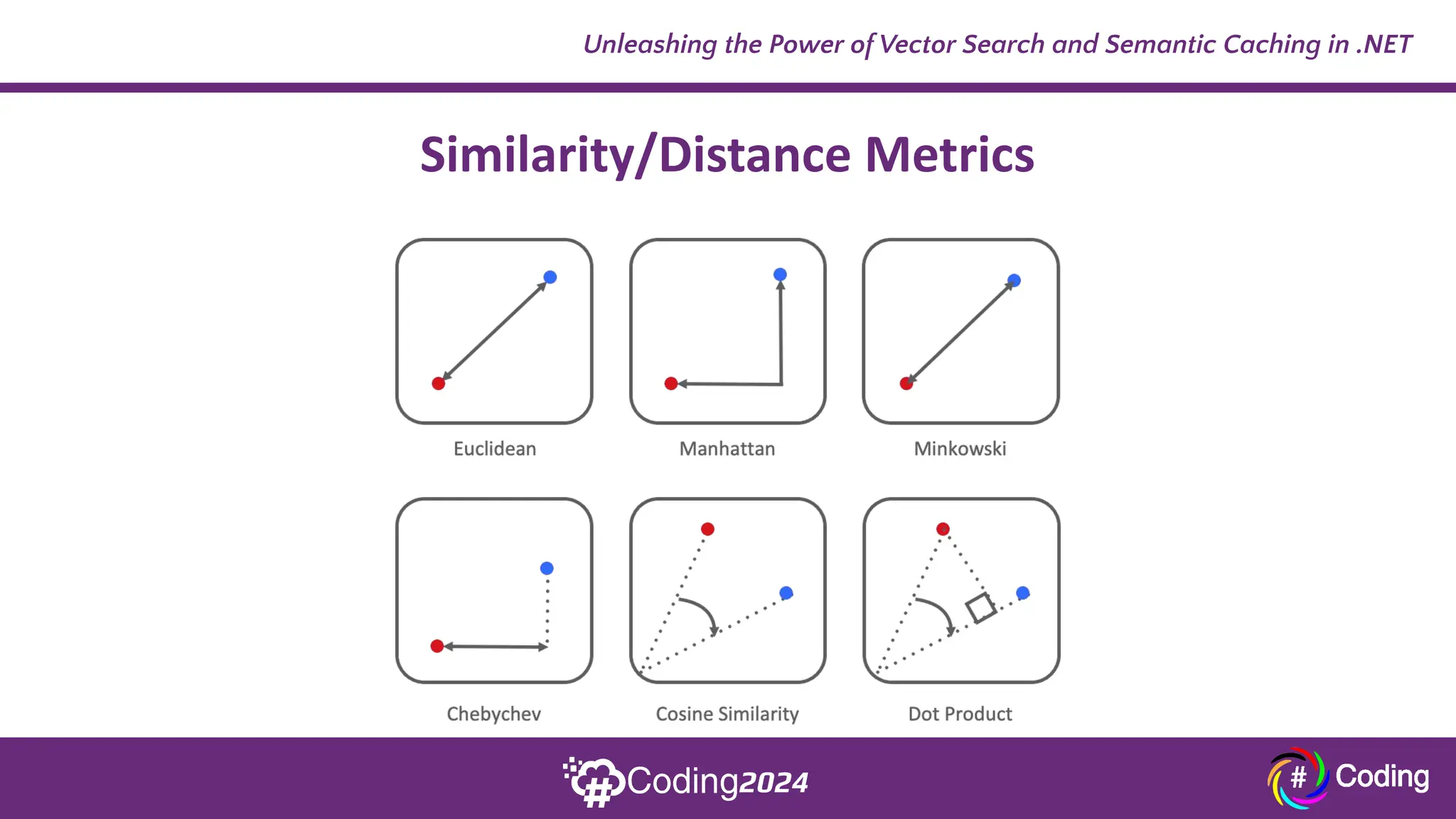 Unleashing the Power of Vector Search and Semantic Caching in .NET

Similarity/Distance Metrics

Euclidean

Manhattan

Minkowski

Chebychev

Cosine Similarity

Dot Product

#Coding2024

# Coding